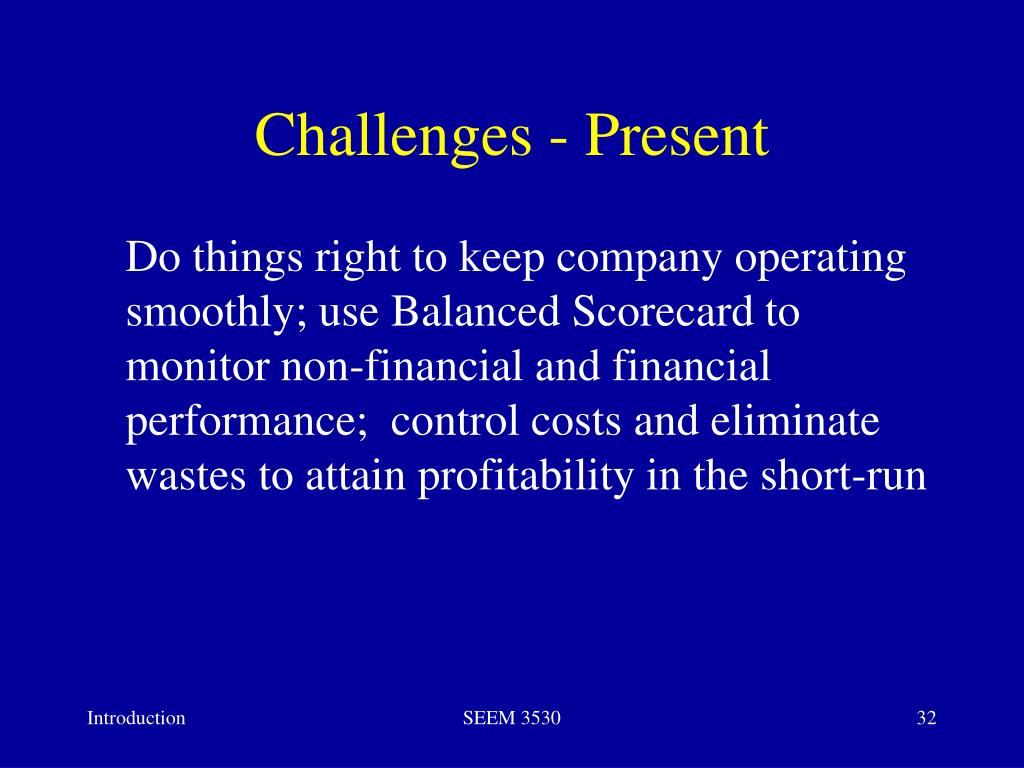 Challenges - Present

Do things right to keep company operating smoothly; use Balanced Scorecard to monitor non-financial and financial performance; control costs and eliminate wastes to attain profitability in the short-run

Introduction

SEEM 3530

32